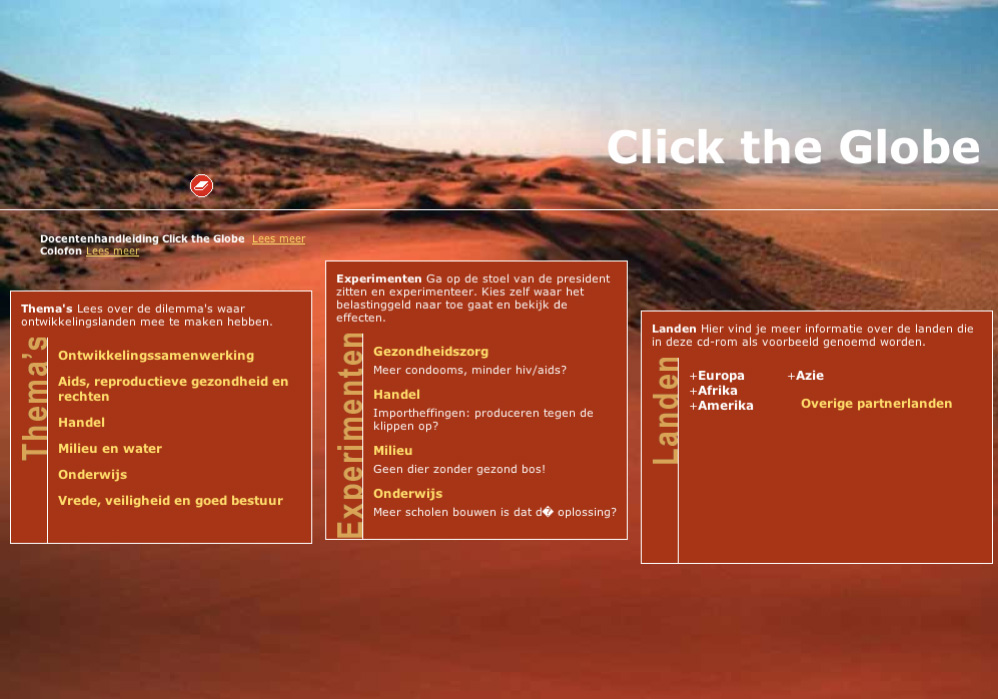 Click the Globe

Docentenhandleiding Click the Globe Lees meer
Colofon Lees meer

Thema's Lees over de dilemma's waar ontwikkelingslanden mee te maken hebben.

Thema's

Ontwikkelingssamenwerking

Aids, reproductieve gezondheid en rechten

Handel

Milieu en water

Onderwijs

Vrede, veiligheid en goed bestuur

Experimenten Ga op de stoel van de president zitten en experimenteer. Kies zelf waar het belastinggeld naar toe gaat en bekijk de effecten.

Experimenten

Gezondheidszorg
Meer condooms, minder hiv/aids?

Handel
Importheffingen: produceren tegen de klippen op?

Milieu
Geen dier zonder gezond bos!

Onderwijs
Meer scholen bouwen is dat d� oplossing?

Landen Hier vind je meer informatie over de landen die in deze cd-rom als voorbeeld genoemd worden.

Landen

+Europa
+Afrika
+Amerika

+Azie

Overige partnerlanden